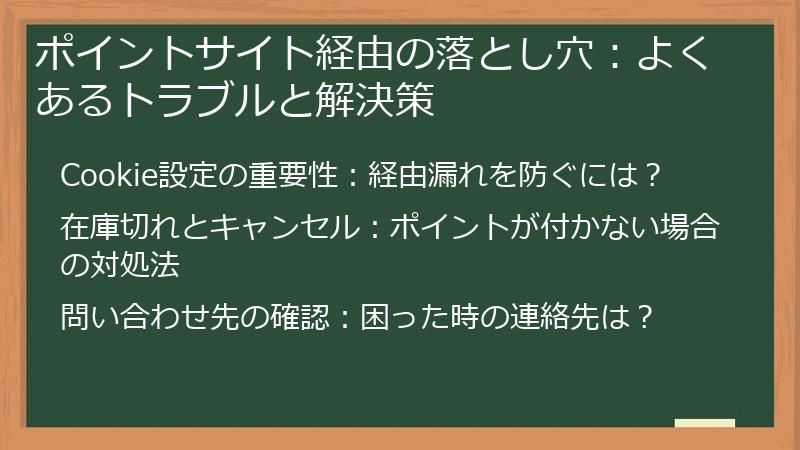 ポイントサイト経由の落とし穴：よくあるトラブルと解決策

Cookie設定の重要性：経由漏れを防ぐには？

在庫切れとキャンセル：ポイントが付かない場合の対処法

問い合わせ先の確認：困った時の連絡先は？